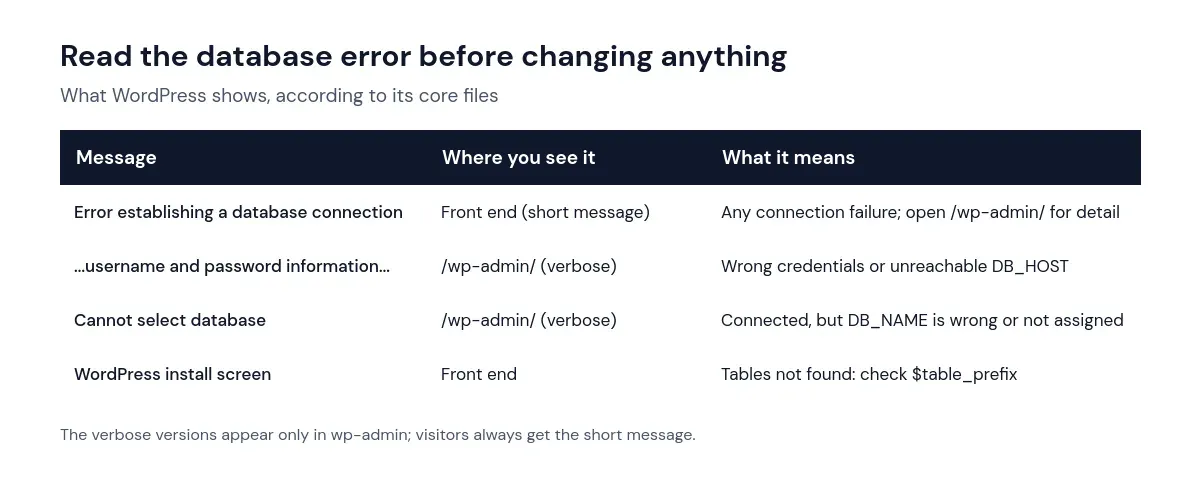 Read the database error before changing anything

What WordPress shows, according to its core files

| Message | Where you see it | What it means |
|---|---|---|
| Error establishing a database connection | Front end (short message) | Any connection failure; open /wp-admin/ for detail |
| …username and password information… | /wp-admin/ (verbose) | Wrong credentials or unreachable DB_HOST |
| Cannot select database | /wp-admin/ (verbose) | Connected, but DB_NAME is wrong or not assigned |
| WordPress install screen | Front end | Tables not found: check $table_prefix |

The verbose versions appear only in wp-admin; visitors always get the short message.